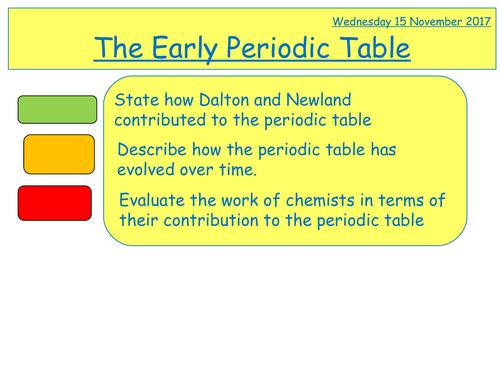 Wednesday 15 November 2017

The Early Periodic Table

State how Dalton and Newland contributed to the periodic table

Describe how the periodic table has evolved over time.

Evaluate the work of chemists in terms of their contribution to the periodic table